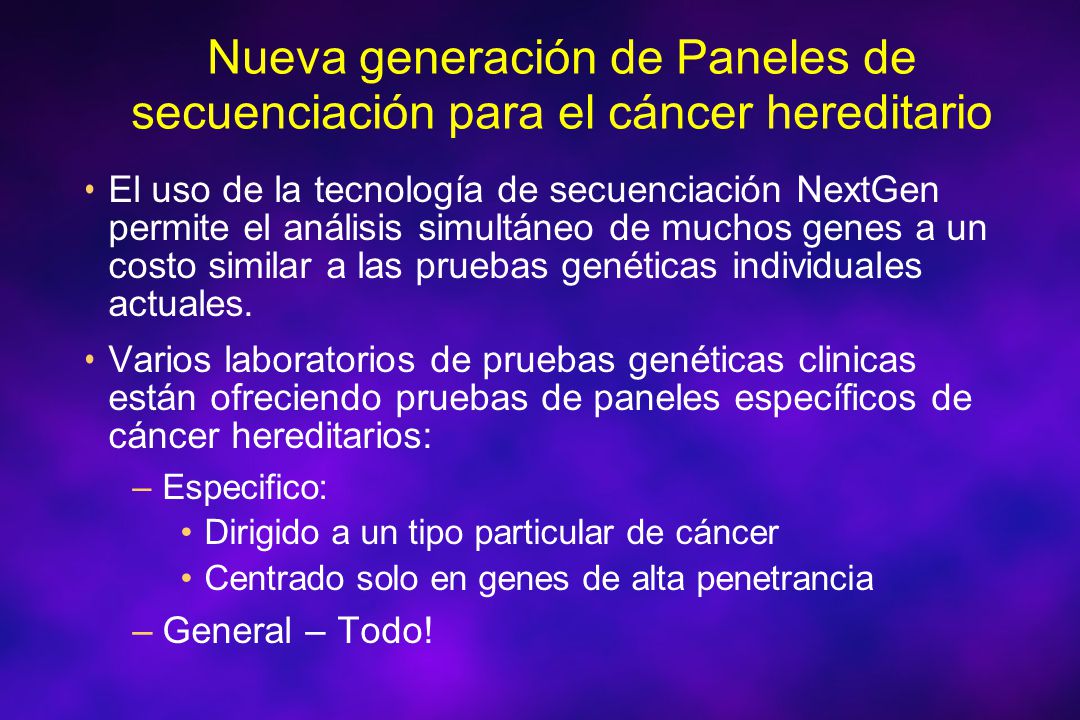 Nueva generación de Paneles de secuenciación para el cáncer hereditario

• El uso de la tecnología de secuenciación NextGen permite el análisis simultáneo de muchos genes a un costo similar a las pruebas genéticas individuales actuales.

• Varios laboratorios de pruebas genéticas clinicas están ofreciendo pruebas de paneles específicos de cáncer hereditarios:

– Especifico:

• Dirigido a un tipo particular de cáncer

• Centrado solo en genes de alta penetrancia

– General – Todo!